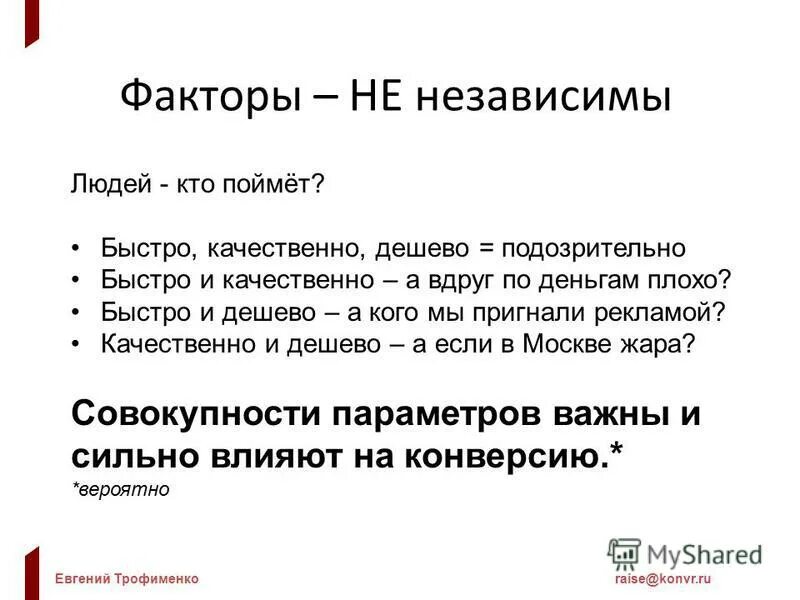 Факторы – НЕ независимы

Людей - кто поймёт?

• Быстро, качественно, дешево = подозрительно
• Быстро и качественно – а вдруг по деньгам плохо?
• Быстро и дешево – а кого мы пригнали рекламой?
• Качественно и дешево – а если в Москве жара?

Совокупности параметров важны и сильно влияют на конверсию.*
*вероятно

MyShared

Евгений Трофименко

raise@konvr.ru